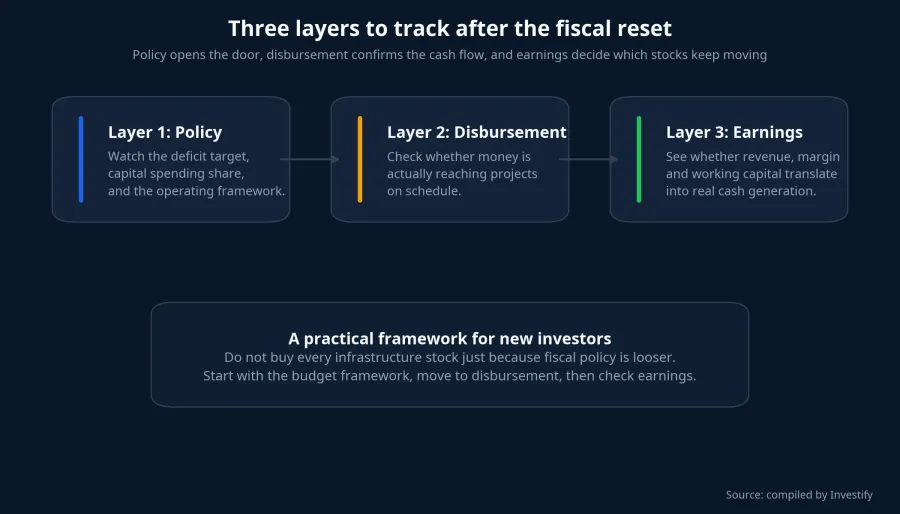 Three layers to track after the fiscal reset
Policy opens the door, disbursement confirms the cash flow, and earnings decide which stocks keep moving

Layer 1: Policy
Watch the deficit target, capital spending share, and the operating framework.

Layer 2: Disbursement
Check whether money is actually reaching projects on schedule.

Layer 3: Earnings
See whether revenue, margin and working capital translate into real cash generation.

A practical framework for new investors
Do not buy every infrastructure stock just because fiscal policy is looser.
Start with the budget framework, move to disbursement, then check earnings.

Source: compiled by Investify